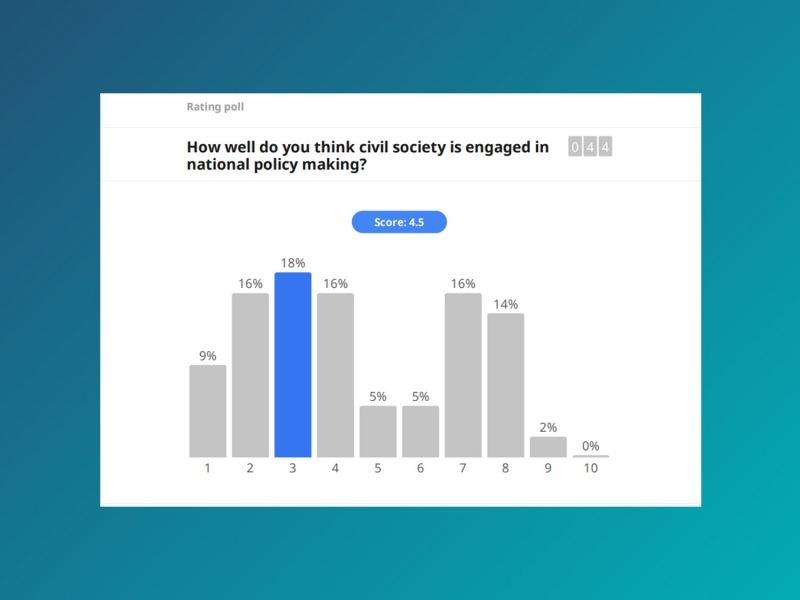 Rating poll

How well do you think civil society is engaged in national policy making?

0 4 4

Score: 4.5

9%
16%
18%
16%
5%
5%
16%
14%
2%
0%

1
2
3
4
5
6
7
8
9
10